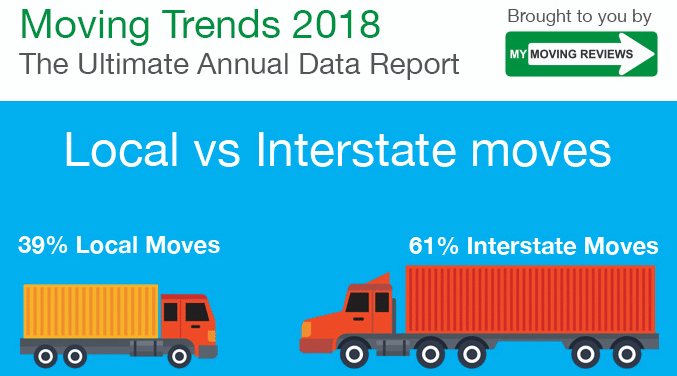 Moving Trends 2018
The Ultimate Annual Data Report

Brought to you by
MY MOVING REVIEWS

Local vs Interstate moves

39% Local Moves

61% Interstate Moves